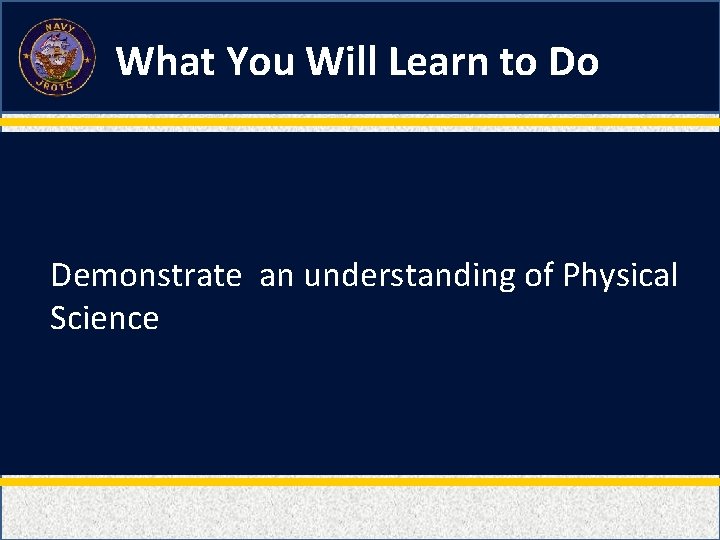 NAVY
JROTC

What You Will Learn to Do

Demonstrate an understanding of Physical Science